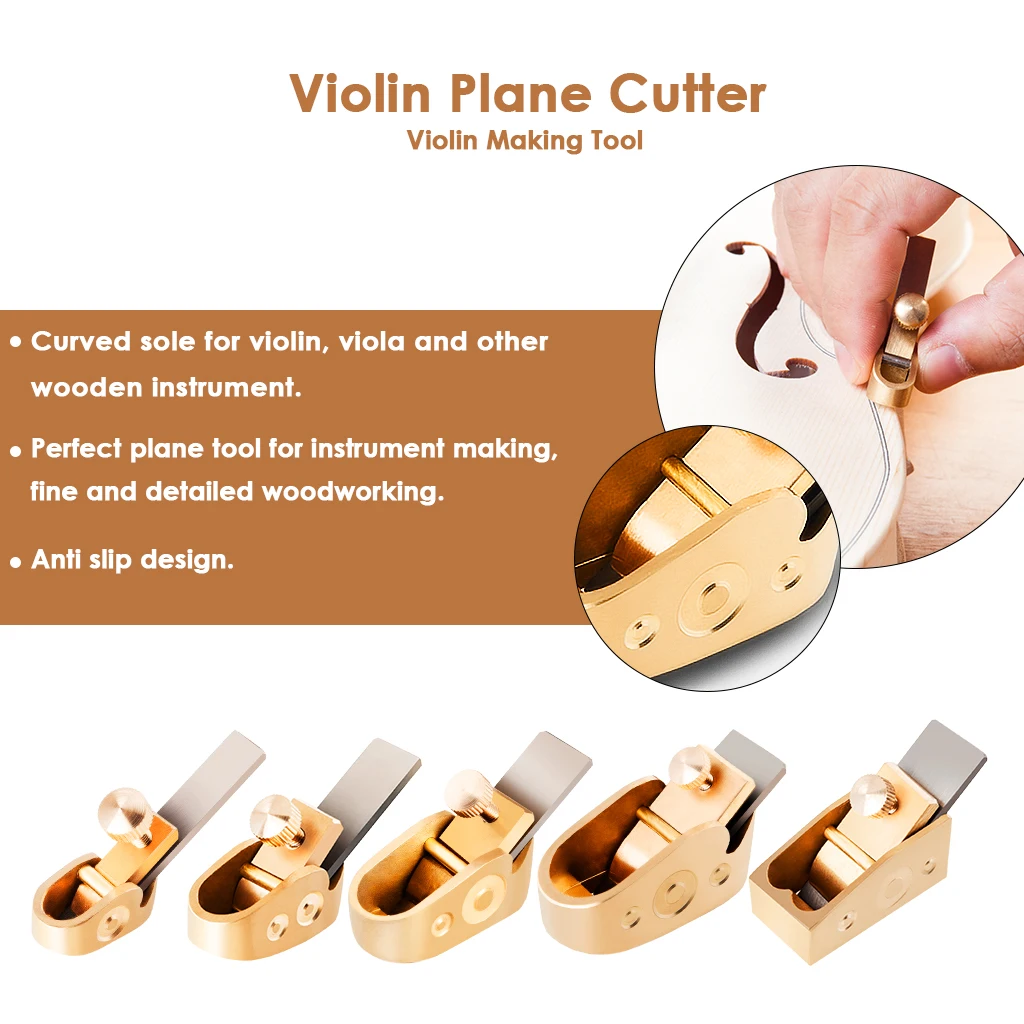 Violin Plane Cutter
Violin Making Tool

• Curved sole for violin, viola and other wooden instrument.

• Perfect plane tool for instrument making, fine and detailed woodworking.

• Anti slip design.